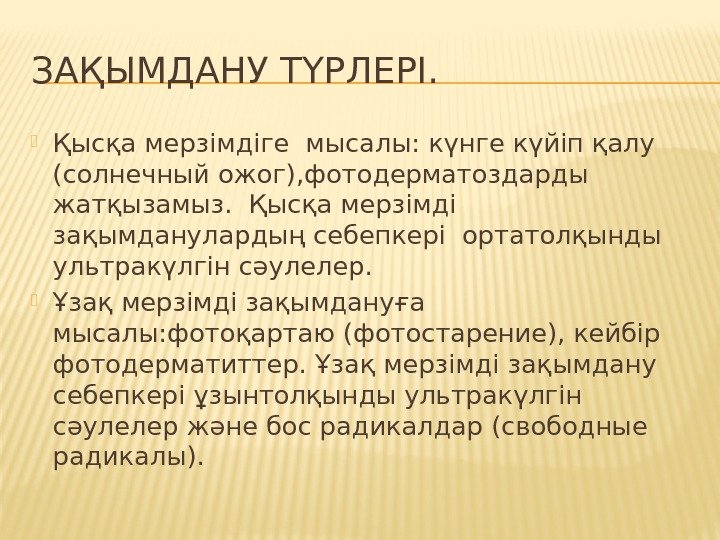 ЗАҚЫМДАНУ ТҮРЛЕРІ.

Қысқа мерзімдіге мысалы: күнге күйіп қалу (солнечный ожог),фотодерматоздарды жатқызамыз. Қысқа мерзімді зақымданулардың себепкері ортатолқынды ультракүлгін сәулелер.

Ұзақ мерзімді зақымдануға мысалы:фотоқартаю (фотостарение), кейбір фотодерматиттер. Ұзақ мерзімді зақымдану себепкері ұзынтолқынды ультракүлгін сәулелер және бос радикалдар (свободные радикалы).